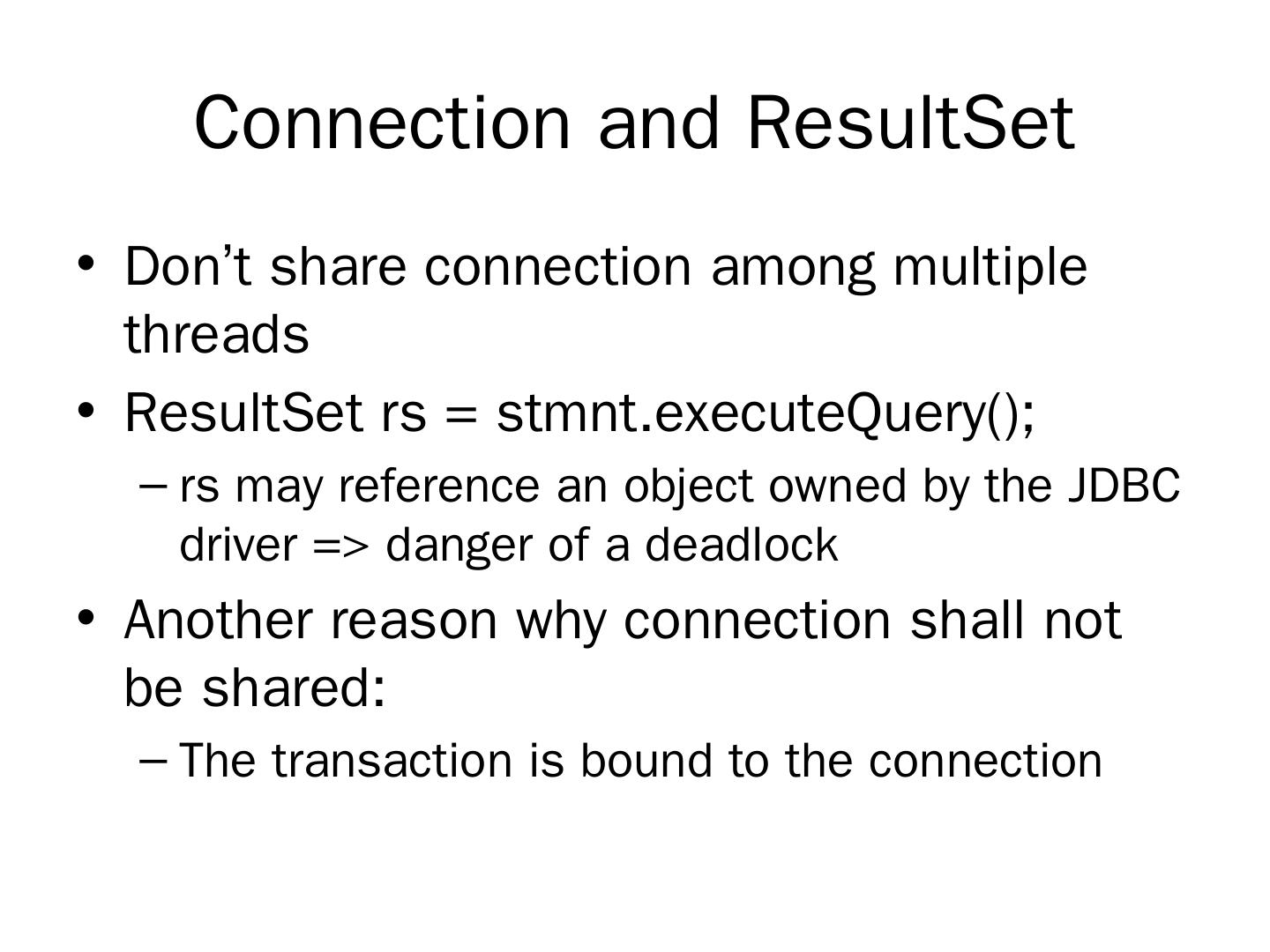 Connection and ResultSet

• Don’t share connection among multiple threads

• ResultSet rs = stmnt.executeQuery();

– rs may reference an object owned by the JDBC driver => danger of a deadlock

• Another reason why connection shall not be shared:

– The transaction is bound to the connection